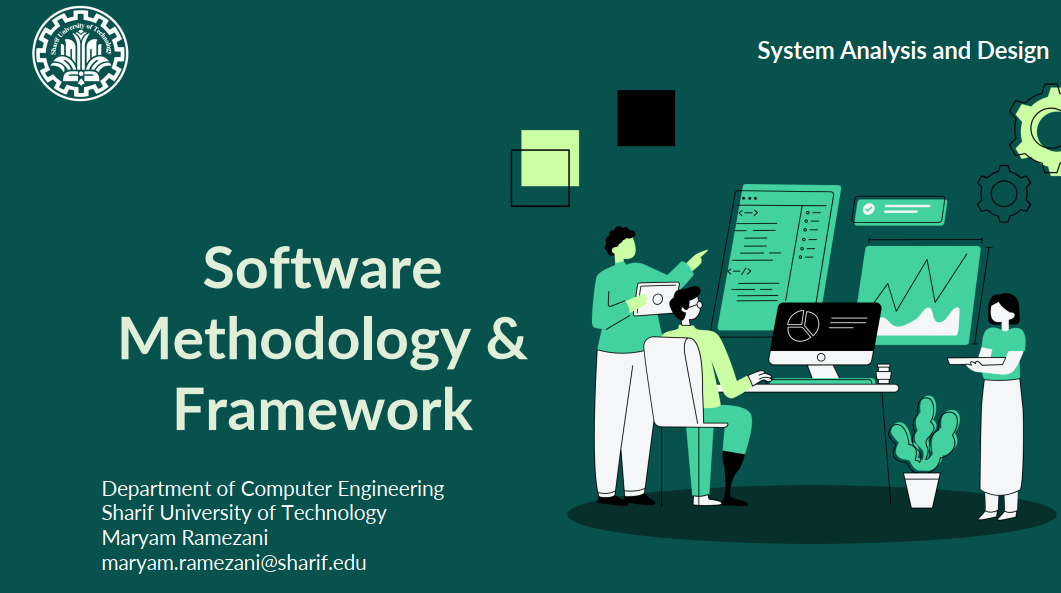 Sharif University of Technology

System Analysis and Design

Software Methodology & Framework

Department of Computer Engineering
Sharif University of Technology
Maryam Ramezani
maryam.ramezani@sharif.edu